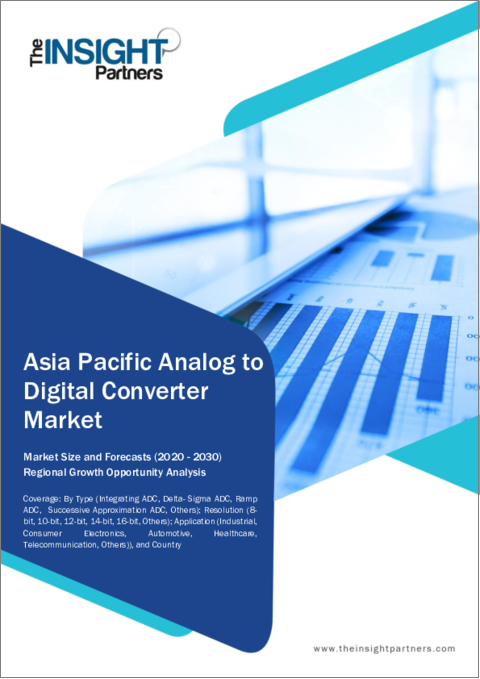 The INSIGHT Partners

Asia Pacific Analog to Digital Converter Market

Market Size and Forecasts (2020 - 2030)
Regional Growth Opportunity Analysis

Coverage: By Type (Integrating ADC, Delta- Sigma ADC, Ramp ADC, Successive Approximation ADC, Others); Resolution (8-bit, 10-bit, 12-bit, 14-bit, 16-bit, Others); Application (Industrial, Consumer Electronics, Automotive, Healthcare, Telecommunication, Others)), and Country

www.theinsightpartners.com